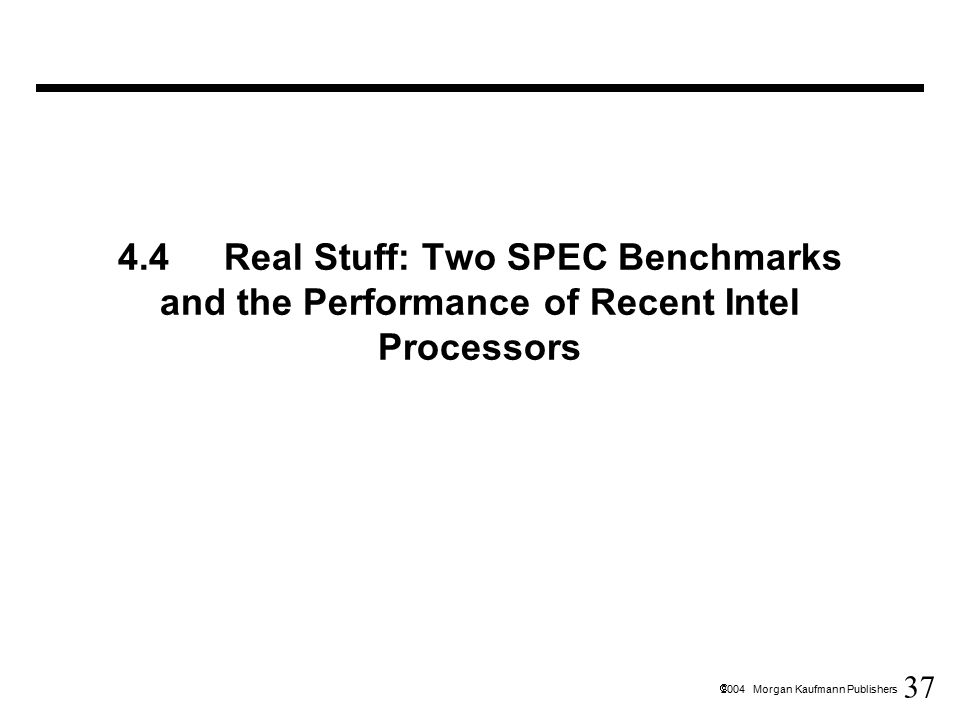 4.4 Real Stuff: Two SPEC Benchmarks and the Performance of Recent Intel Processors

©2004 Morgan Kaufmann Publishers 37